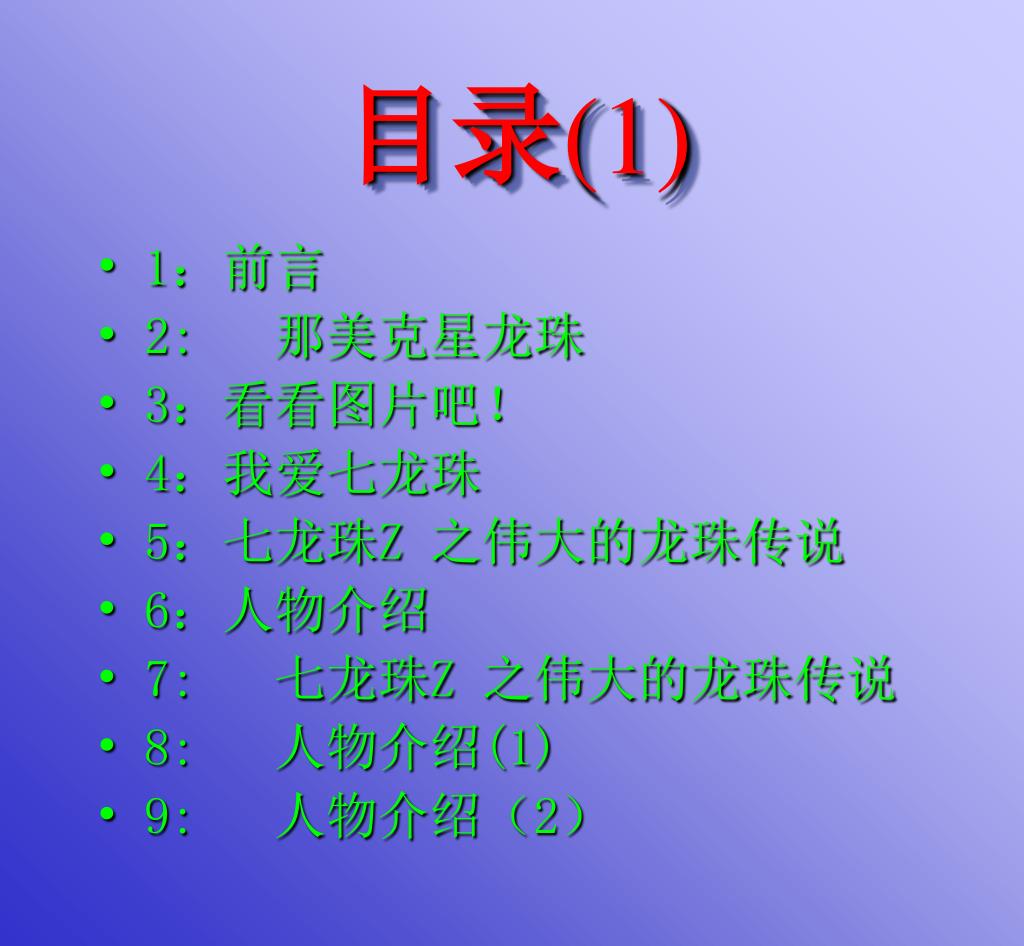 目录(1)

• 1：前言
• 2：　那美克星龙珠
• 3：看看图片吧！
• 4：我爱七龙珠
• 5：七龙珠Z 之伟大的龙珠传说
• 6：人物介绍
• 7：　七龙珠Z 之伟大的龙珠传说
• 8：　人物介绍(1)
• 9：　人物介绍（2）